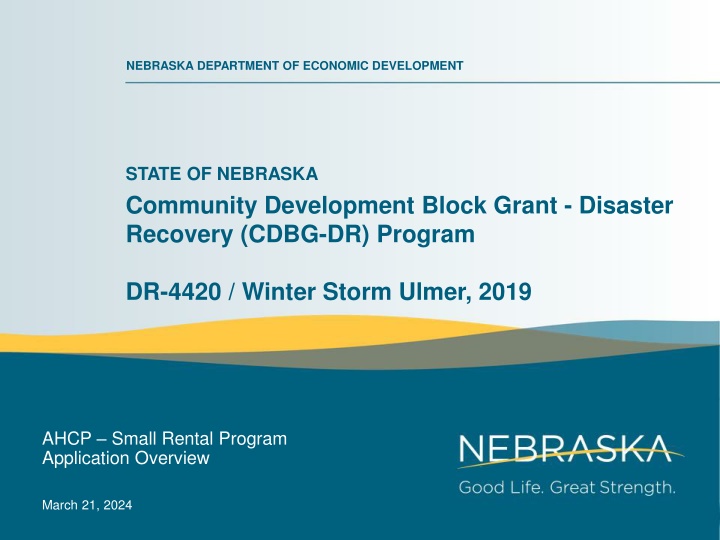 NEBRASKA DEPARTMENT OF ECONOMIC DEVELOPMENT

STATE OF NEBRASKA

Community Development Block Grant - Disaster Recovery (CDBG-DR) Program

DR-4420 / Winter Storm Ulmer, 2019

AHCP – Small Rental Program
Application Overview

March 21, 2024

NEBRASKA
Good Life. Great Strength.